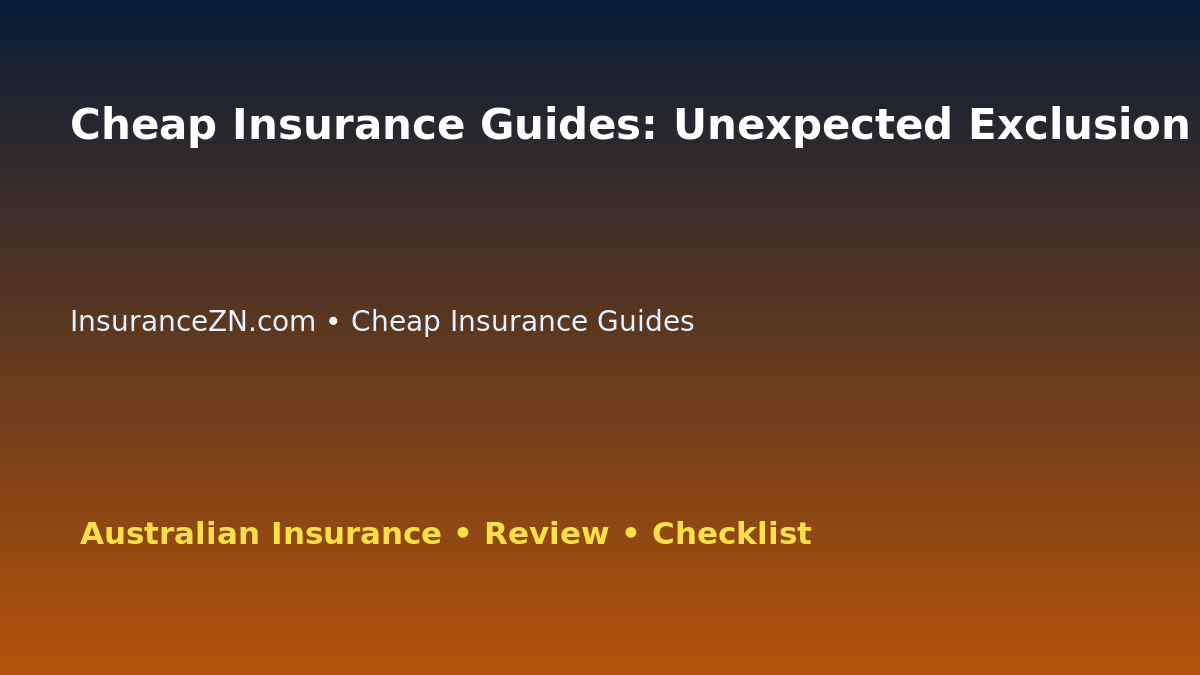 Cheap Insurance Guides: Unexpected Exclusion

InsuranceZN.com • Cheap Insurance Guides

Australian Insurance • Review • Checklist